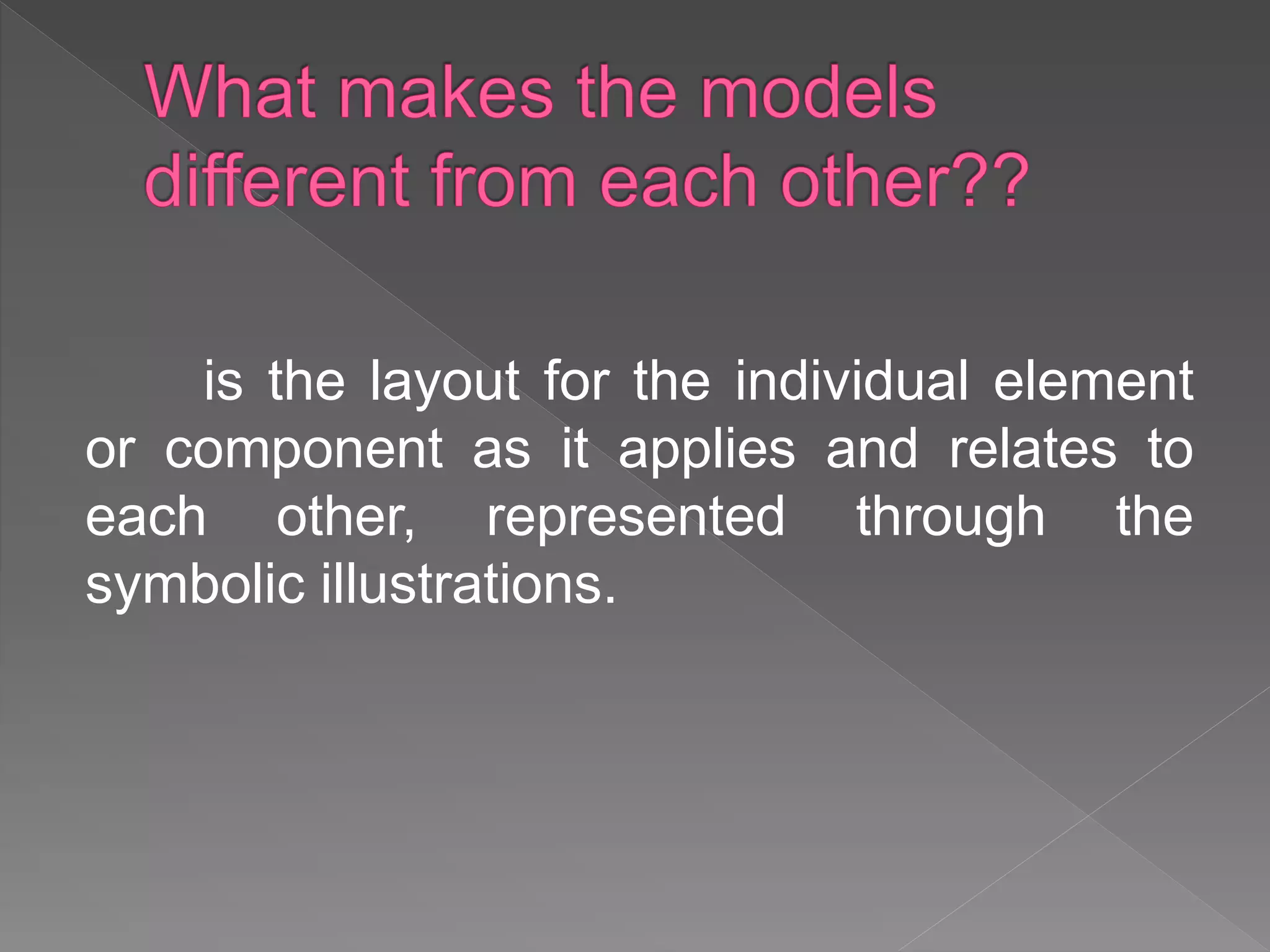 What makes the models different from each other??

is the layout for the individual element or component as it applies and relates to each other, represented through the symbolic illustrations.